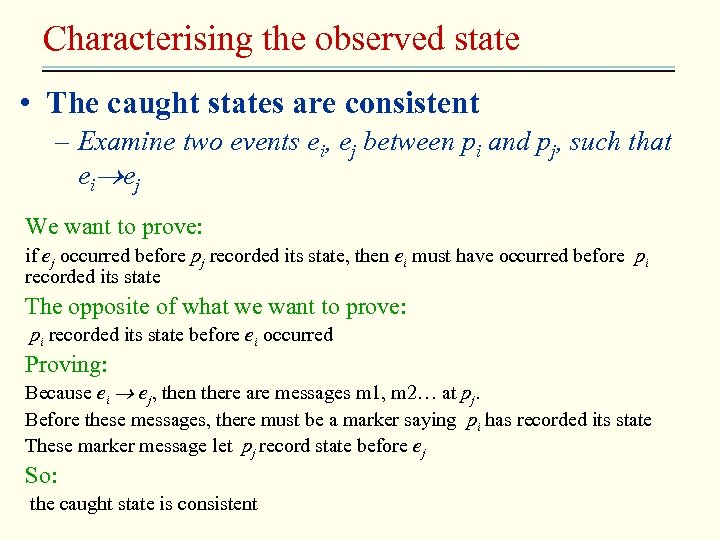 Characterising the observed state

• The caught states are consistent

– Examine two events $e_i$, $e_j$ between $p_i$ and $p_j$, such that $e_i \rightarrow e_j$

We want to prove:

if $e_j$ occurred before $p_j$ recorded its state, then $e_i$ must have occurred before $p_i$ recorded its state

The opposite of what we want to prove:

$p_i$ recorded its state before $e_i$ occurred

Proving:

Because $e_i \rightarrow e_j$, then there are messages m1, m2… at $p_j$.

Before these messages, there must be a marker saying $p_i$ has recorded its state

These marker message let $p_j$ record state before $e_j$

So:

the caught state is consistent